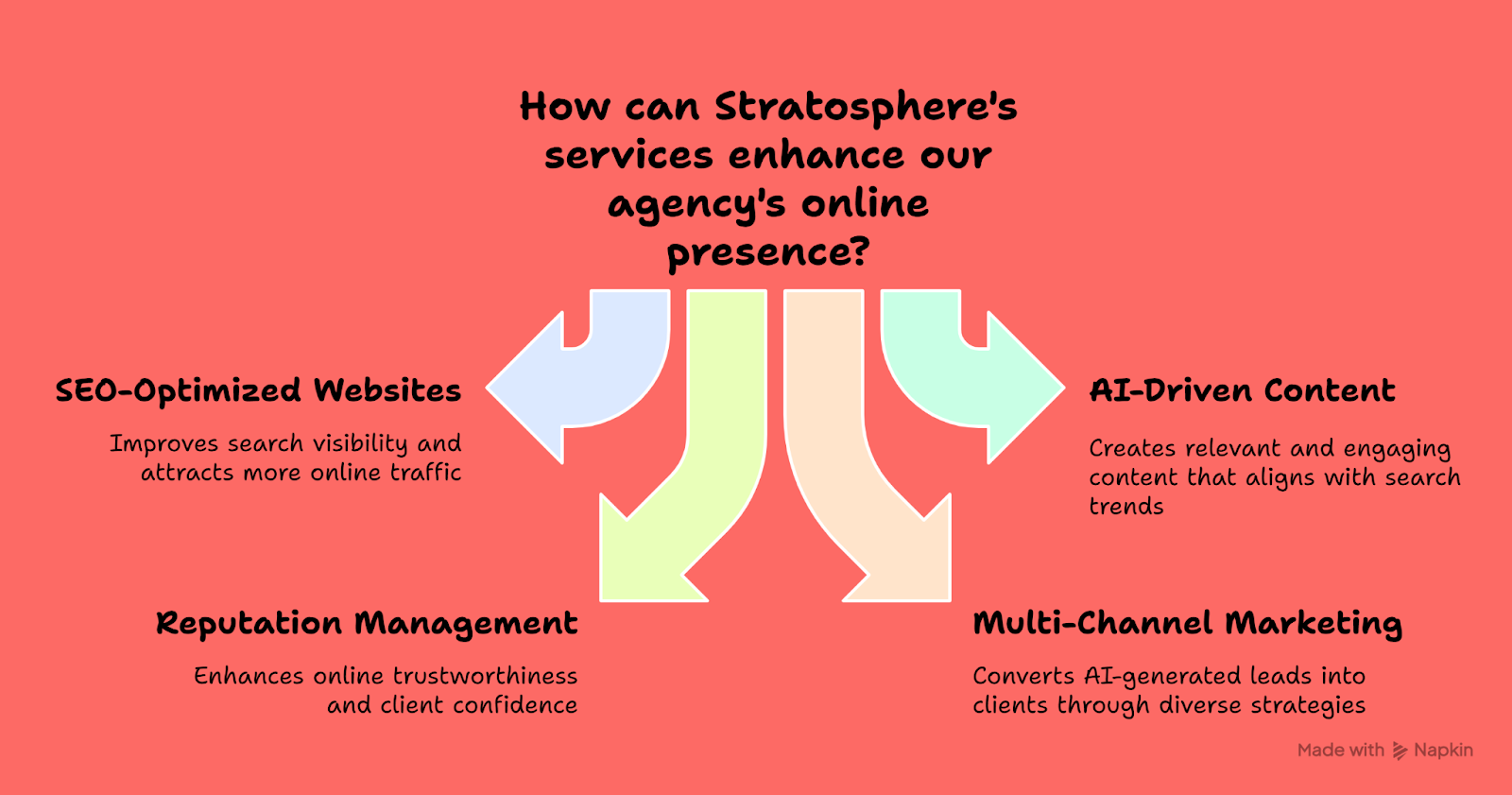 How can Stratosphere's services enhance our agency's online presence?

SEO-Optimized Websites

Improves search visibility and attracts more online traffic

AI-Driven Content

Creates relevant and engaging content that aligns with search trends

Reputation Management

Enhances online trustworthiness and client confidence

Multi-Channel Marketing

Converts AI-generated leads into clients through diverse strategies

Made with Napkin